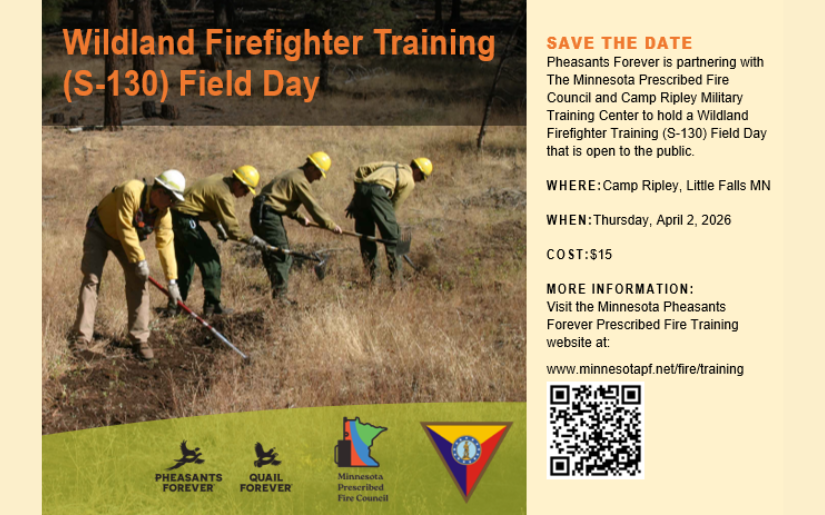 Wildland Firefighter Training (S-130) Field Day

PHEASANTS FOREVER

QUAIL FOREVER

Minnesota Prescribed Fire Council

SAVE THE DATE
Pheasants Forever is partnering with The Minnesota Prescribed Fire Council and Camp Ripley Military Training Center to hold a Wildland Firefighter Training (S-130) Field Day that is open to the public.

WHERE: Camp Ripley, Little Falls MN

WHEN: Thursday, April 2, 2026

COST: $15

MORE INFORMATION:
Visit the Minnesota Pheasants Forever Prescribed Fire Training website at:

www.minnesotapf.net/fire/training